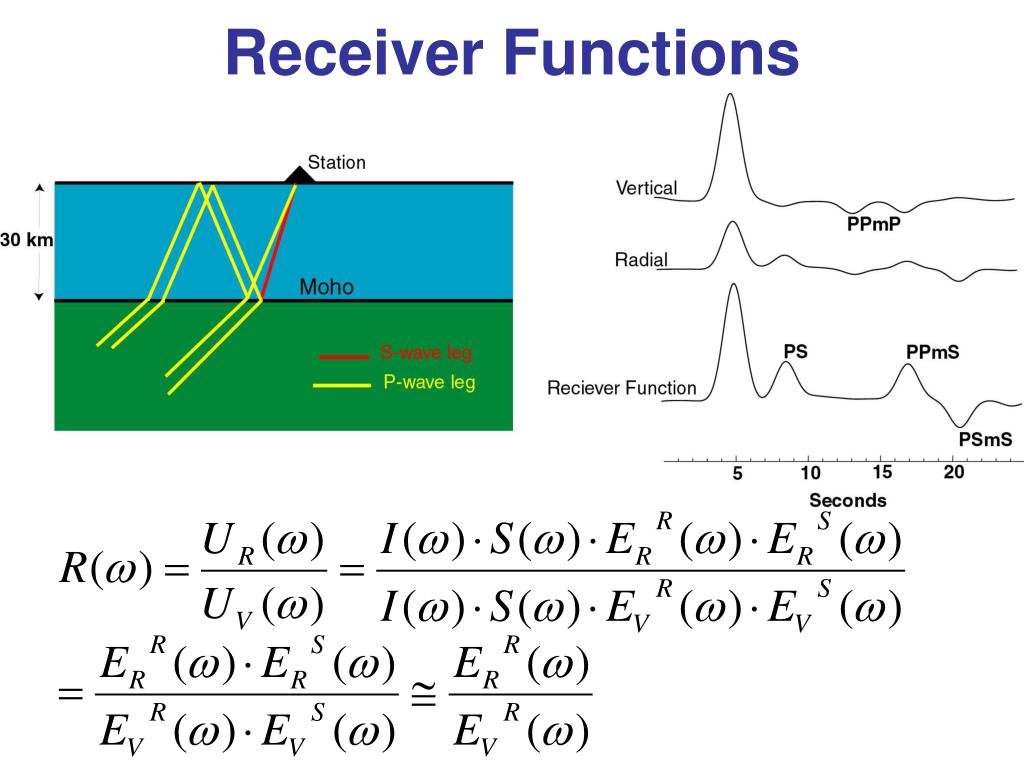 Receiver Functions

Station

30 km

Moho

S-wave leg

P-wave leg

Vertical

PPmP

Radial

PS

PPmS

Reciever Function

PSmS

5

10

15

20

Seconds

$R(\omega) = \frac{U_R(\omega)}{U_V(\omega)} = \frac{I(\omega) \cdot S(\omega) \cdot E_R{}^R(\omega) \cdot E_R{}^S(\omega)}{I(\omega) \cdot S(\omega) \cdot E_V{}^R(\omega) \cdot E_V{}^S(\omega)}$

$= \frac{E_R{}^R(\omega) \cdot E_R{}^S(\omega)}{E_V{}^R(\omega) \cdot E_V{}^S(\omega)} \cong \frac{E_R{}^R(\omega)}{E_V{}^R(\omega)}$